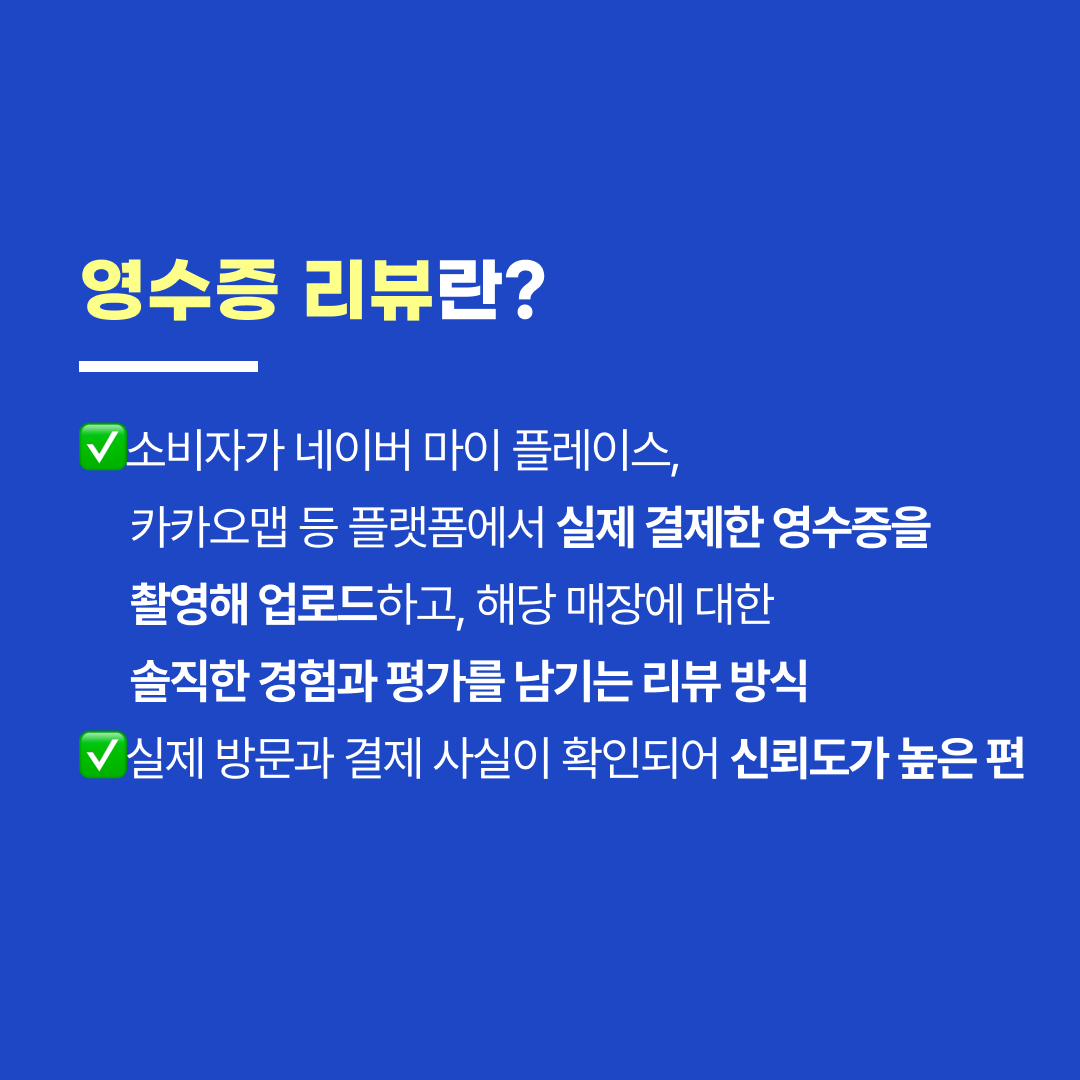 영수증 리뷰란?

✅소비자가 네이버 마이 플레이스, 카카오맵 등 플랫폼에서 실제 결제한 영수증을 촬영해 업로드하고, 해당 매장에 대한 솔직한 경험과 평가를 남기는 리뷰 방식
✅실제 방문과 결제 사실이 확인되어 신뢰도가 높은 편